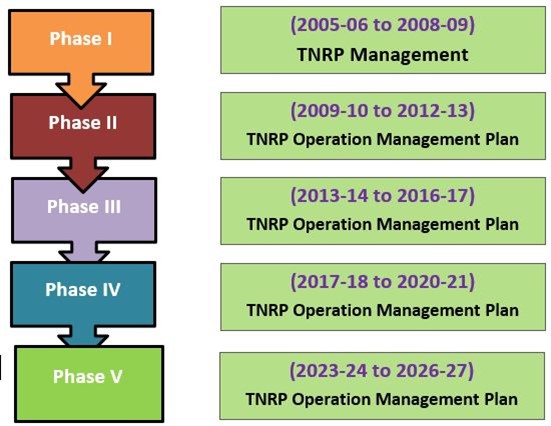 Phase I

(2005-06 to 2008-09)
TNRP Management

Phase II

(2009-10 to 2012-13)
TNRP Operation Management Plan

Phase III

(2013-14 to 2016-17)
TNRP Operation Management Plan

Phase IV

(2017-18 to 2020-21)
TNRP Operation Management Plan

Phase V

(2023-24 to 2026-27)
TNRP Operation Management Plan